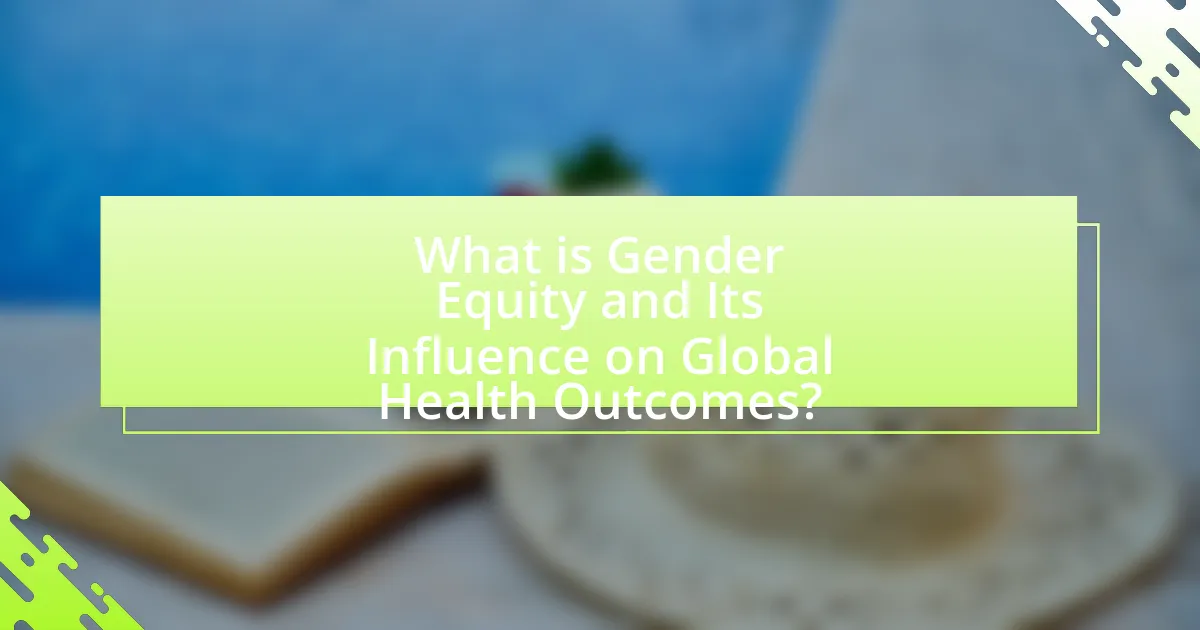 What is Gender Equity and Its Influence on Global Health Outcomes?